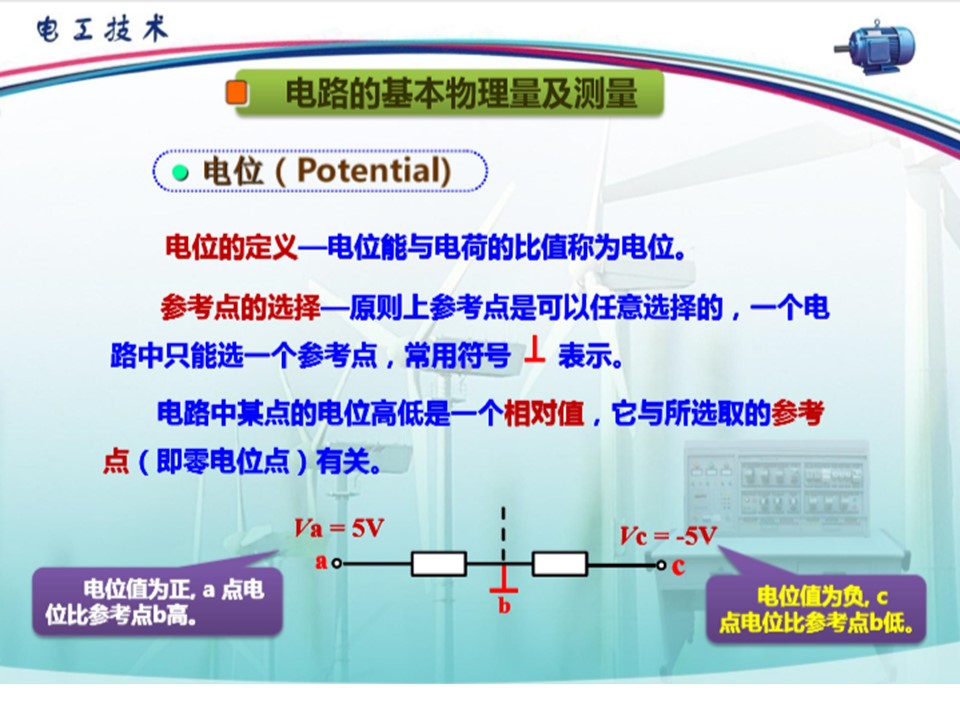 电工技术

电路的基本物理量及测量

电位（Potential)

电位的定义—电位能与电荷的比值称为电位。

参考点的选择—原则上参考点是可以任意选择的，一个电路中只能选一个参考点，常用符号 ⊥ 表示。

电路中某点的电位高低是一个相对值，它与所选取的参考点（即零电位点）有关。

$V$a = 5V

a

b

$V$c = -5V

c

电位值为正, a 点电位比参考点b高。

电位值为负, c 点电位比参考点b低。